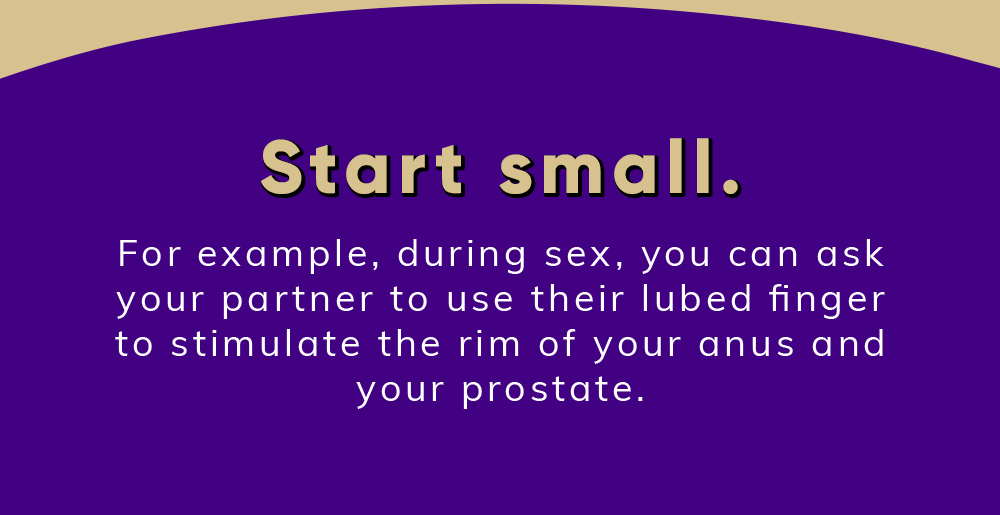 Start small.

For example, during sex, you can ask your partner to use their lubed finger to stimulate the rim of your anus and your prostate.